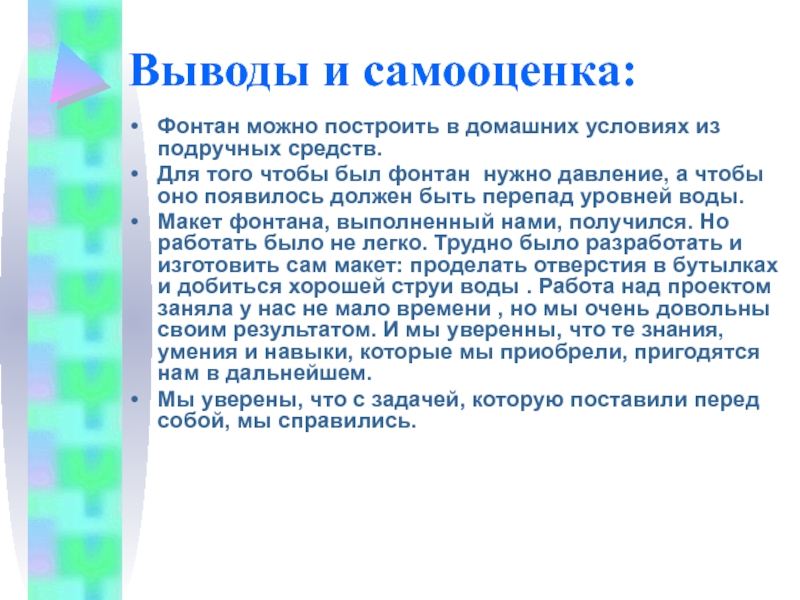 Выводы и самооценка:

• Фонтан можно построить в домашних условиях из подручных средств.

• Для того чтобы был фонтан  нужно давление, а чтобы оно появилось должен быть перепад уровней воды.

• Макет фонтана, выполненный нами, получился. Но работать было не легко. Трудно было разработать и изготовить сам макет: проделать отверстия в бутылках и добиться хорошей струи воды . Работа над проектом заняла у нас не мало времени , но мы очень довольны своим результатом. И мы уверенны, что те знания, умения и навыки, которые мы приобрели, пригодятся нам в дальнейшем.

• Мы уверены, что с задачей, которую поставили перед собой, мы справились.